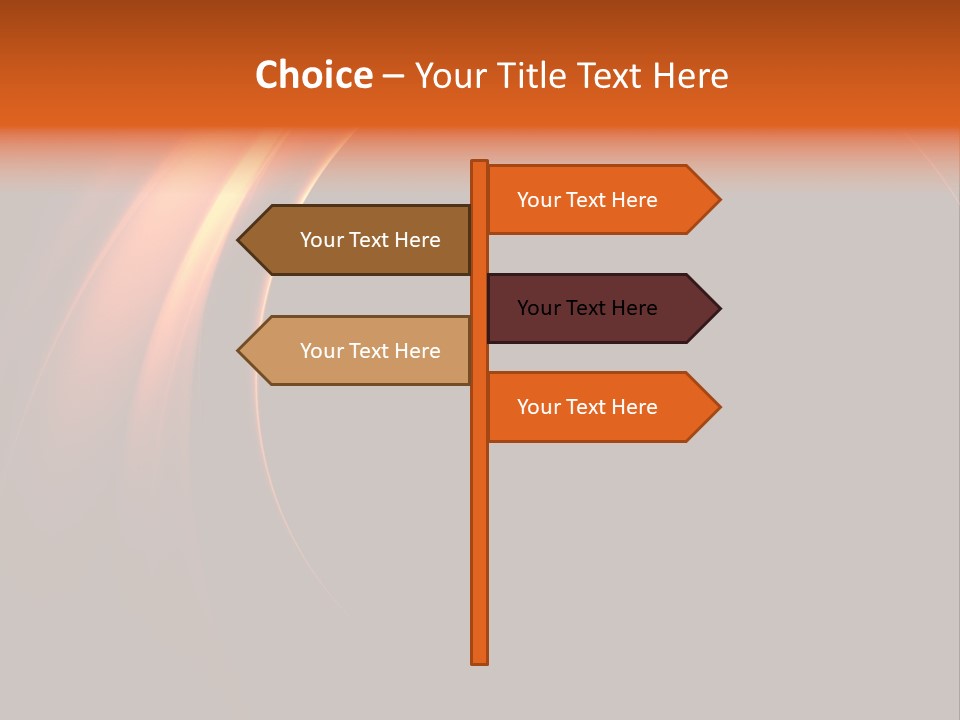 Choice – Your Title Text Here

Your Text Here

Your Text Here

Your Text Here

Your Text Here

Your Text Here